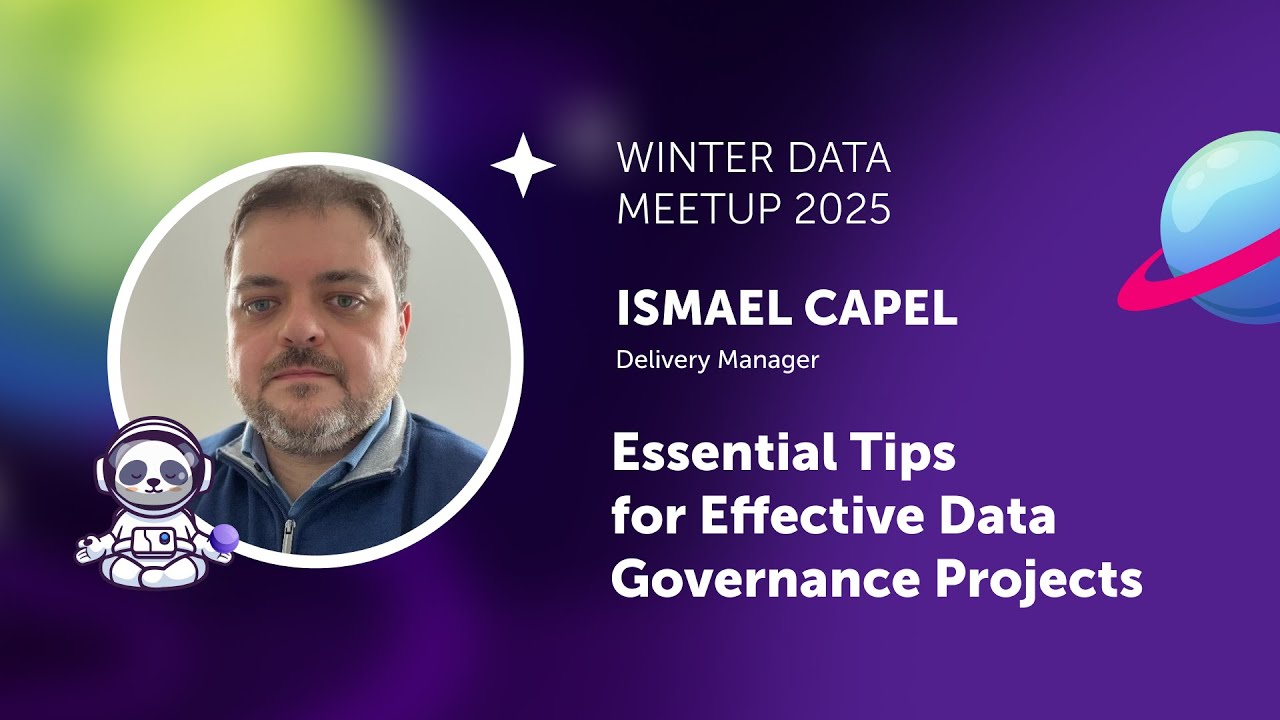 WINTER DATA MEETUP 2025

ISMAEL CAPEL

Delivery Manager

Essential Tips for Effective Data Governance Projects